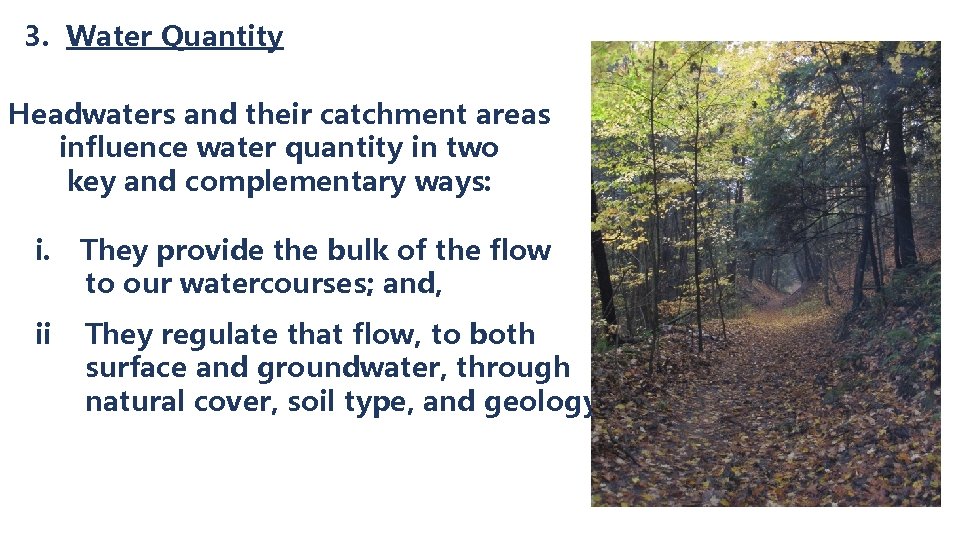 3. Water Quantity

Headwaters and their catchment areas influence water quantity in two key and complementary ways:

i. They provide the bulk of the flow to our watercourses; and,

ii They regulate that flow, to both surface and groundwater, through natural cover, soil type, and geology